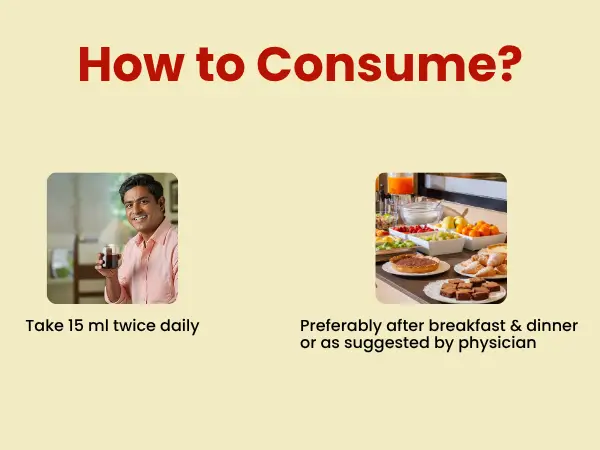 How to Consume?

Take 15 ml twice daily

Preferably after breakfast & dinner or as suggested by physician